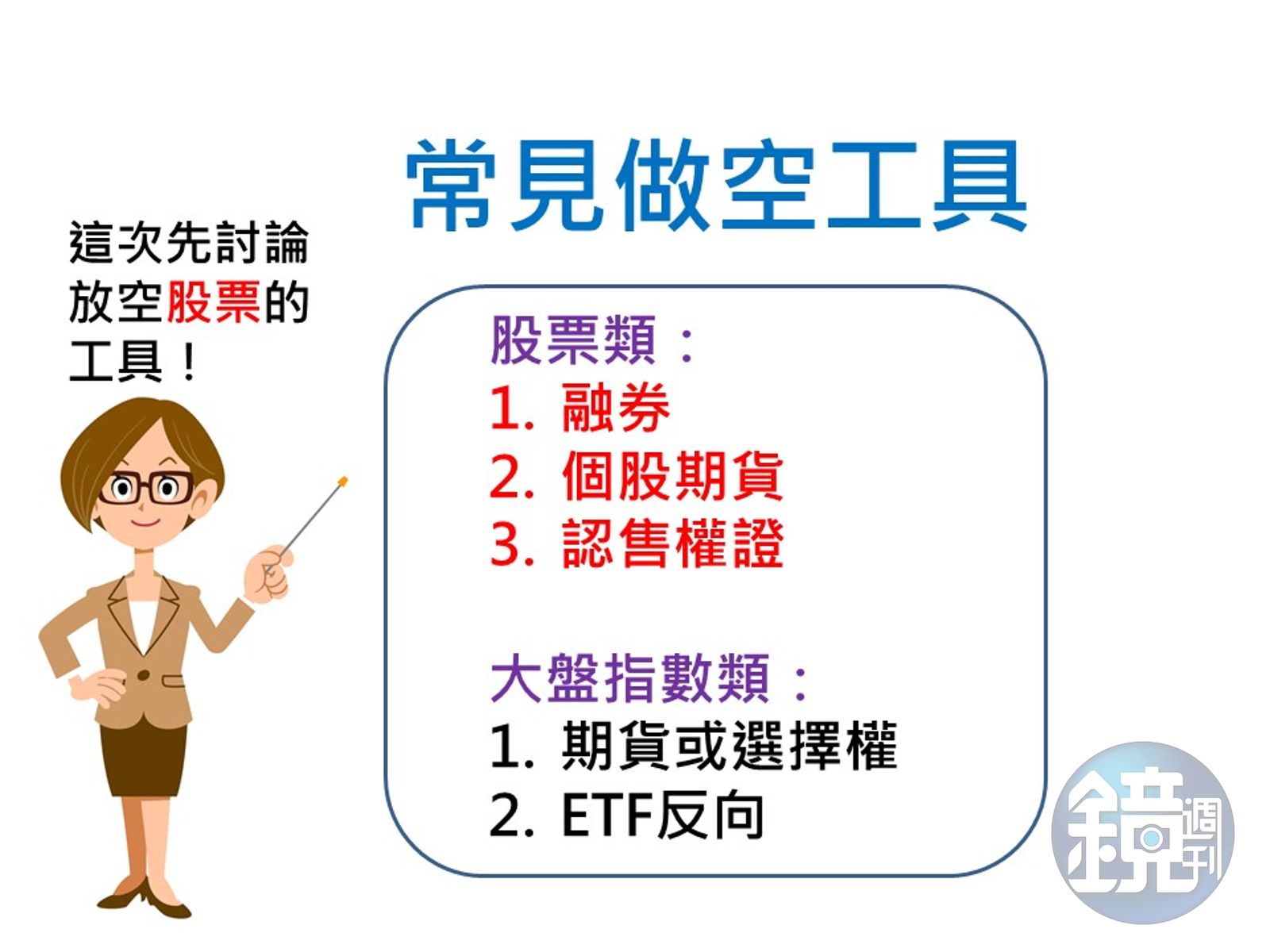 常見做空工具

這次先討論放空股票的工具！

股票類：
1. 融券
2. 個股期貨
3. 認售權證

大盤指數類：
1. 期貨或選擇權
2. ETF反向

鏡週刊